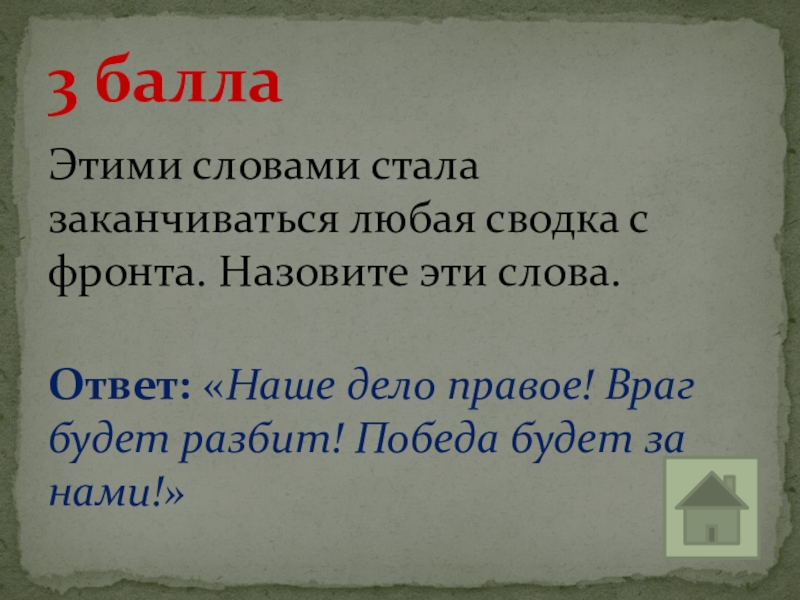 3 балла

Этими словами стала заканчиваться любая сводка с фронта. Назовите эти слова.

Ответ: «Наше дело правое! Враг будет разбит! Победа будет за нами!»